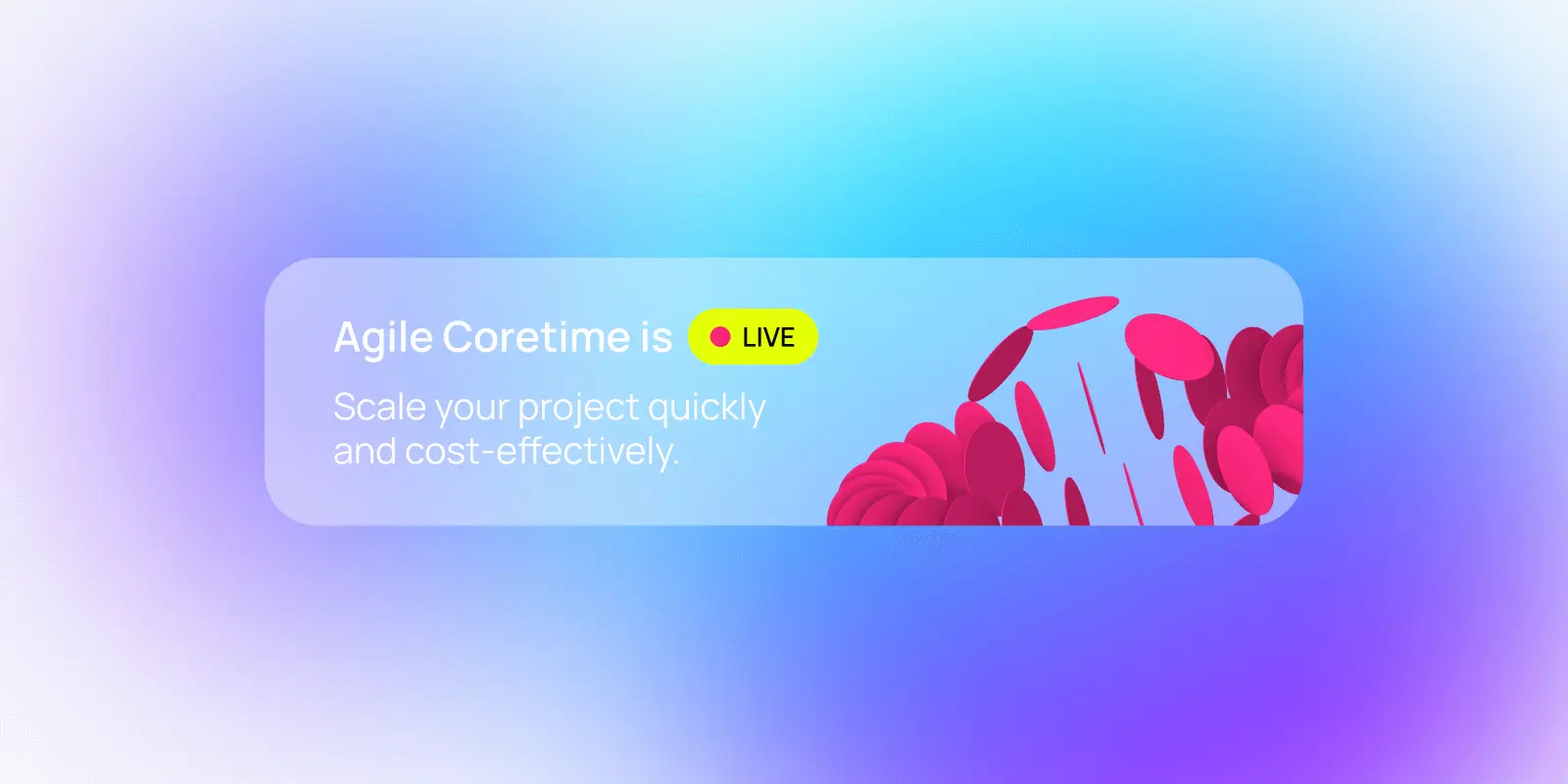 Agile Coretime is LIVE

Scale your project quickly and cost-effectively.